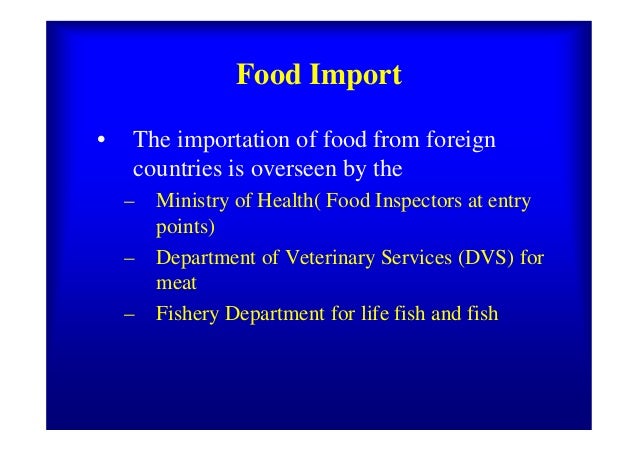 Food Import

• The importation of food from foreign countries is overseen by the

– Ministry of Health( Food Inspectors at entry points)

– Department of Veterinary Services (DVS) for meat

– Fishery Department for life fish and fish